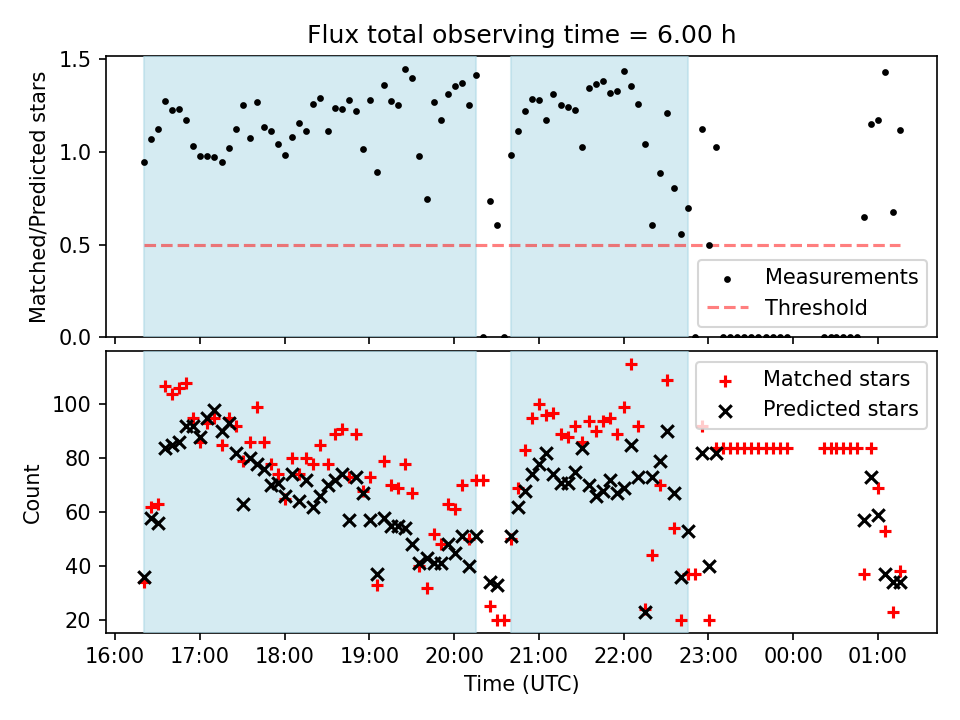 Flux total observing time = 6.00 h

Matched/Predicted stars

1.5
1.0
0.5
0.0

Measurements
Threshold

Count

100
80
60
40
20

Matched stars
Predicted stars

16:00 17:00 18:00 19:00 20:00 21:00 22:00 23:00 00:00 01:00

Time (UTC)